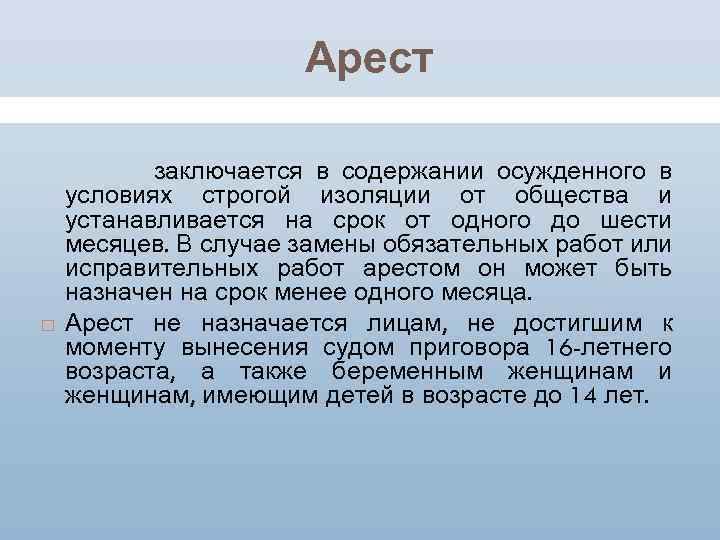 Арест

заключается в содержании осужденного в условиях строгой изоляции от общества и устанавливается на срок от одного до шести месяцев. В случае замены обязательных работ или исправительных работ арестом он может быть назначен на срок менее одного месяца.

Арест не назначается лицам, не достигшим к моменту вынесения судом приговора 16-летнего возраста, а также беременным женщинам и женщинам, имеющим детей в возрасте до 14 лет.